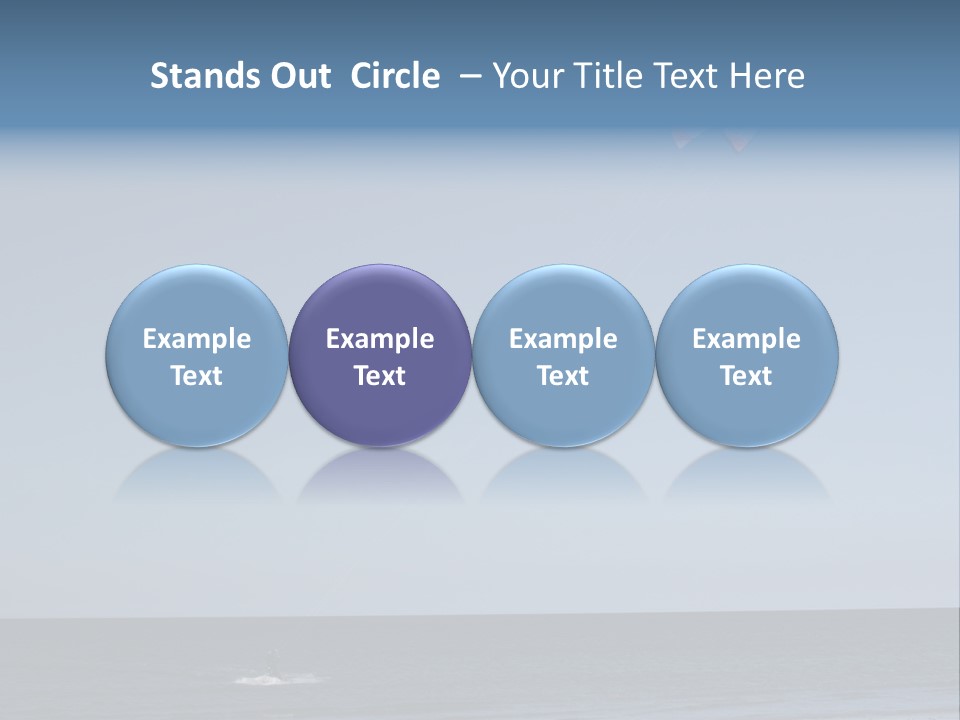 Stands Out Circle – Your Title Text Here

Example Text

Example Text

Example Text

Example Text